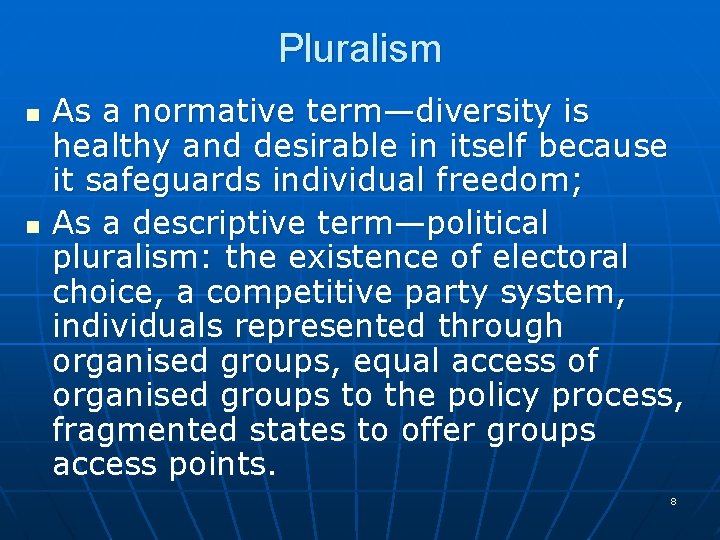 Pluralism

• As a normative term—diversity is healthy and desirable in itself because it safeguards individual freedom;
• As a descriptive term—political pluralism: the existence of electoral choice, a competitive party system, individuals represented through organised groups, equal access of organised groups to the policy process, fragmented states to offer groups access points.

8